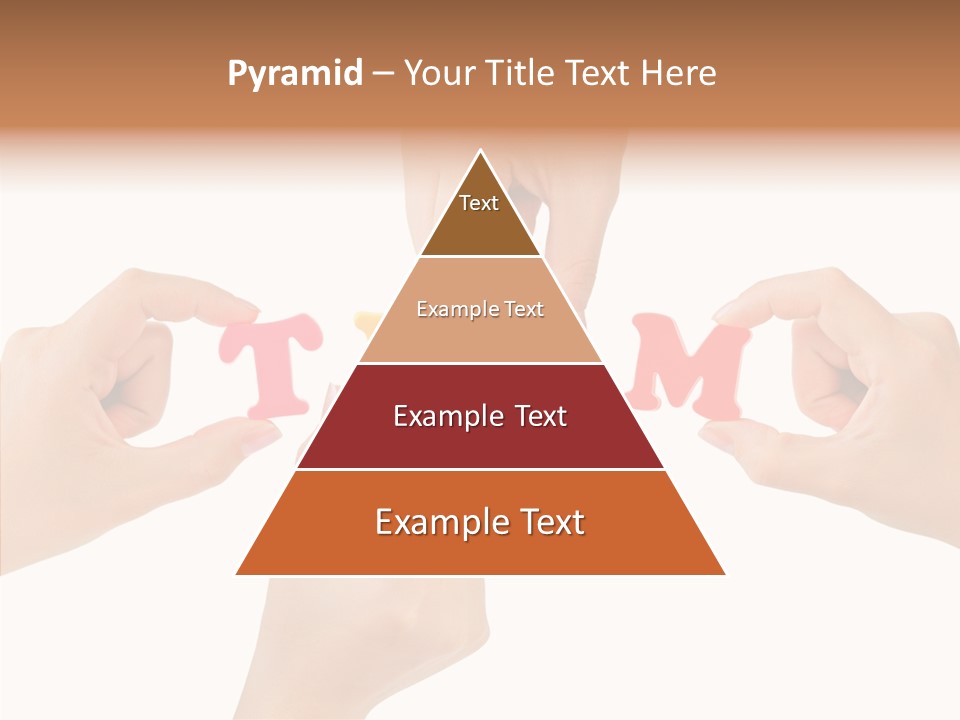 Pyramid – Your Title Text Here

Text

Example Text

Example Text

Example Text

T M